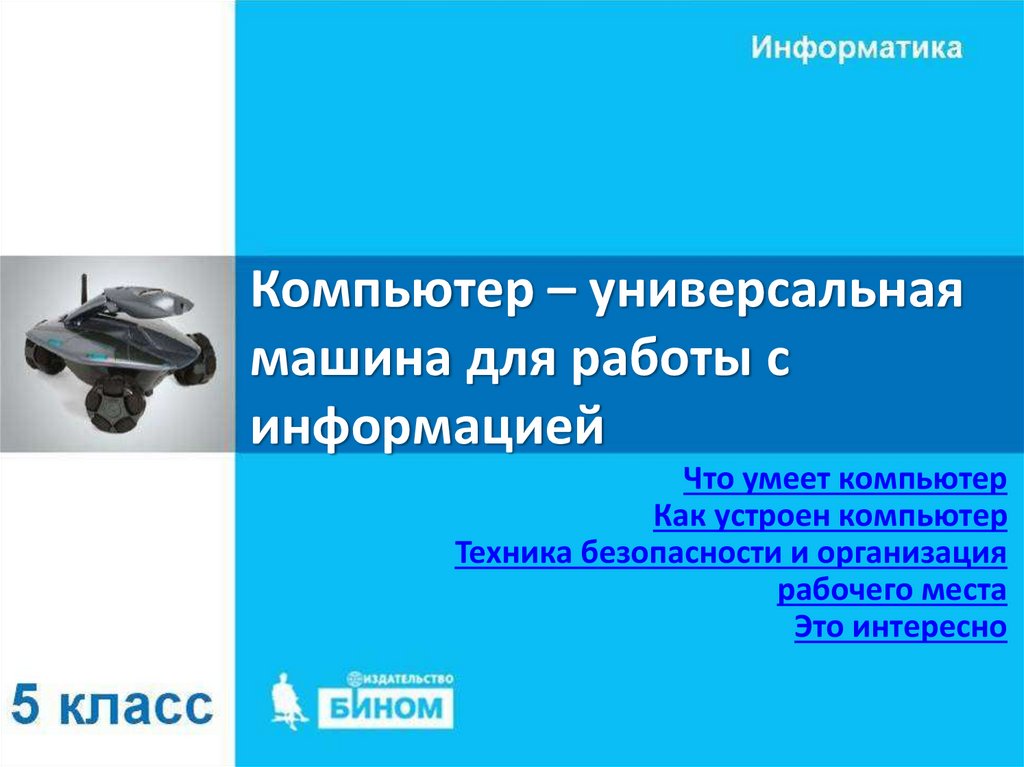 Информатика

Компьютер – универсальная машина для работы с информацией

Что умеет компьютер
Как устроен компьютер
Техника безопасности и организация рабочего места
Это интересно

5 класс

ИЗДАТЕЛЬСТВО
БИНОМ